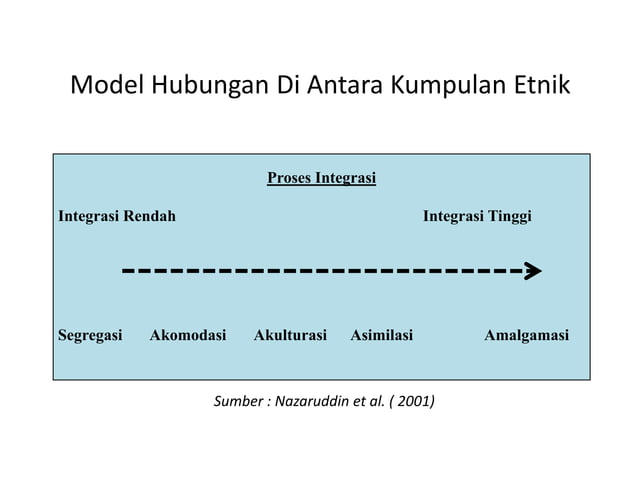 Model Hubungan Di Antara Kumpulan Etnik

Proses Integrasi

Integrasi Rendah

Integrasi Tinggi

Segregasi Akomodasi Akulturasi Asimilasi Amalgamasi

Sumber : Nazaruddin et al. ( 2001)